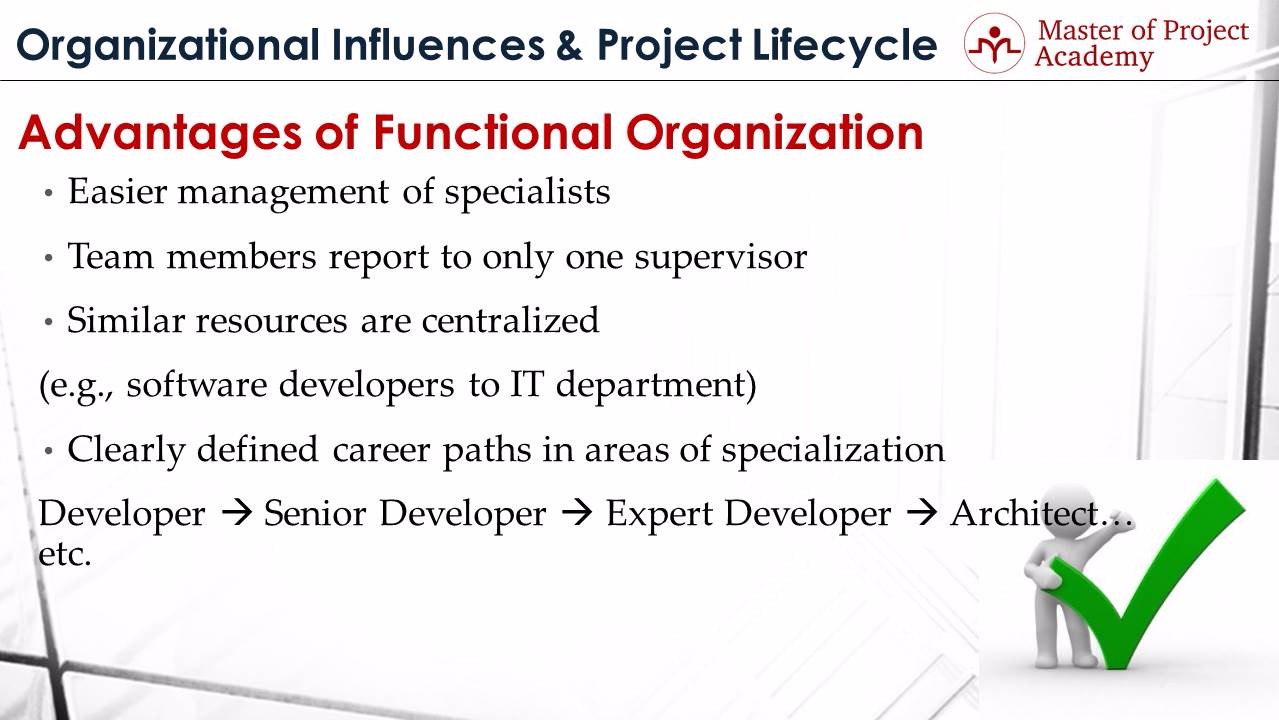 Organizational Influences & Project Lifecycle

Master of Project Academy

Advantages of Functional Organization

• Easier management of specialists

• Team members report to only one supervisor

• Similar resources are centralized

(e.g., software developers to IT department)

• Clearly defined career paths in areas of specialization

Developer → Senior Developer → Expert Developer → Architect… etc.